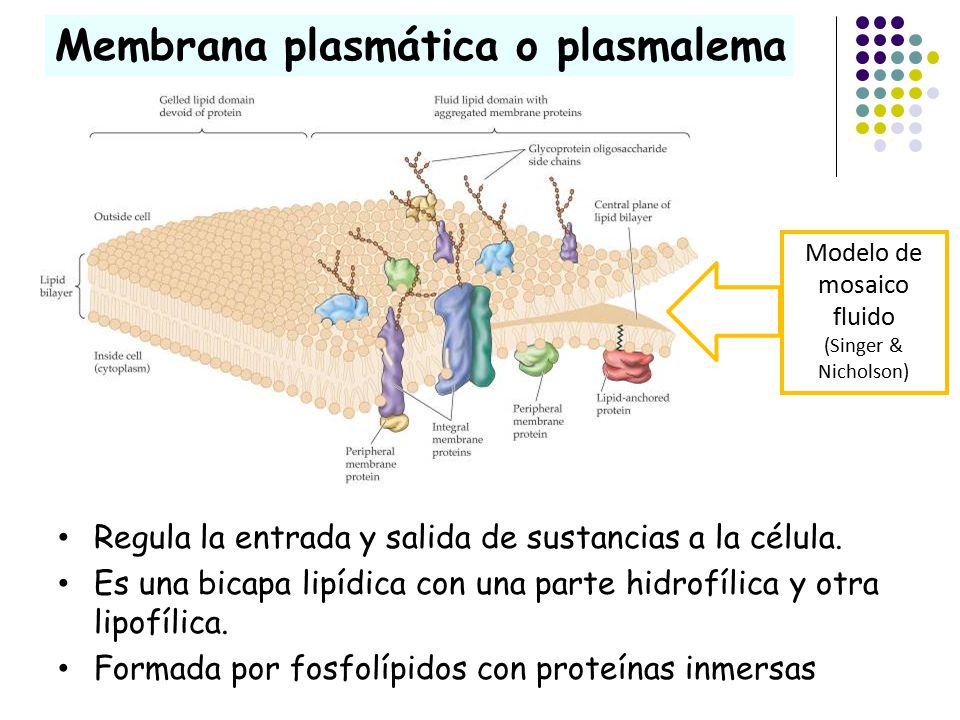 Membrana plasmática o plasmalema

Gelled lipid domain devoid of protein

Fluid lipid domain with aggregated membrane proteins

Glycoprotein oligosaccharide side chains

Outside cell

Central plane of lipid bilayer

Lipid bilayer

Inside cell (cytoplasm)

Peripheral membrane protein

Integral membrane proteins

Peripheral membrane protein

Lipid-anchored protein

Modelo de mosaico fluido (Singer & Nicholson)

• Regula la entrada y salida de sustancias a la célula.
• Es una bicapa lipídica con una parte hidrofílica y otra lipofílica.
• Formada por fosfolípidos con proteínas inmersas